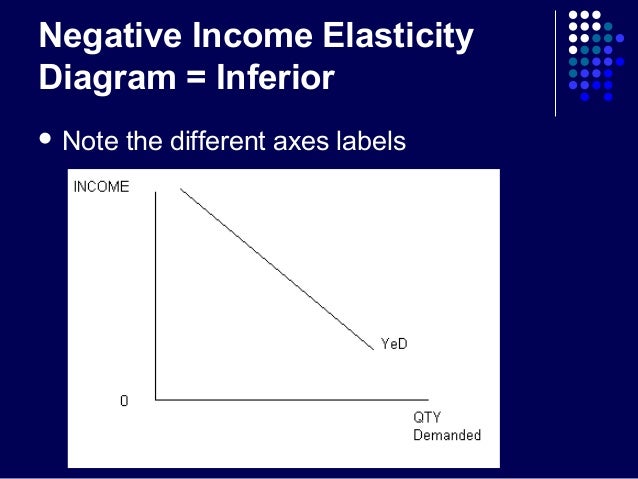 Negative Income Elasticity Diagram = Inferior

• Note the different axes labels

INCOME

YeD

0

QTY
Demanded